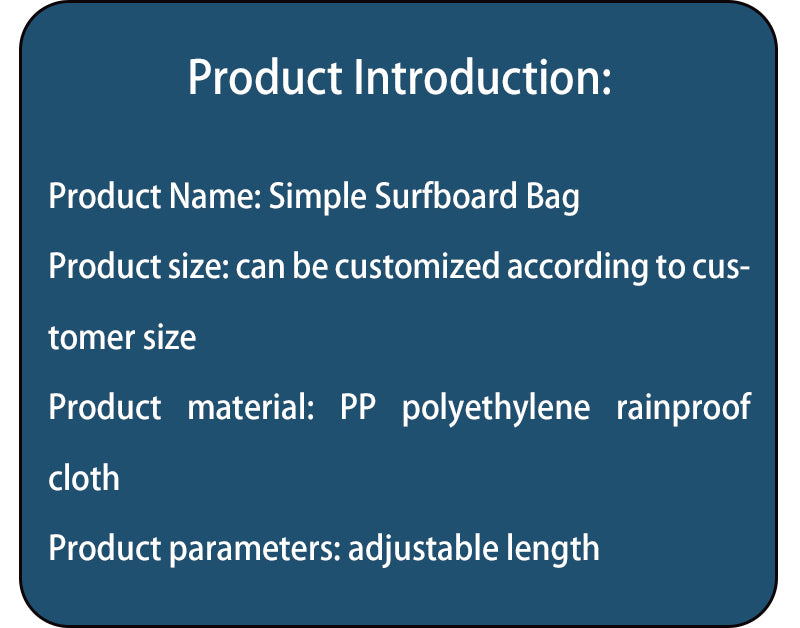 Product Introduction:

Product Name: Simple Surfboard Bag

Product size: can be customized according to customer size

Product material: PP polyethylene rainproof cloth

Product parameters: adjustable length